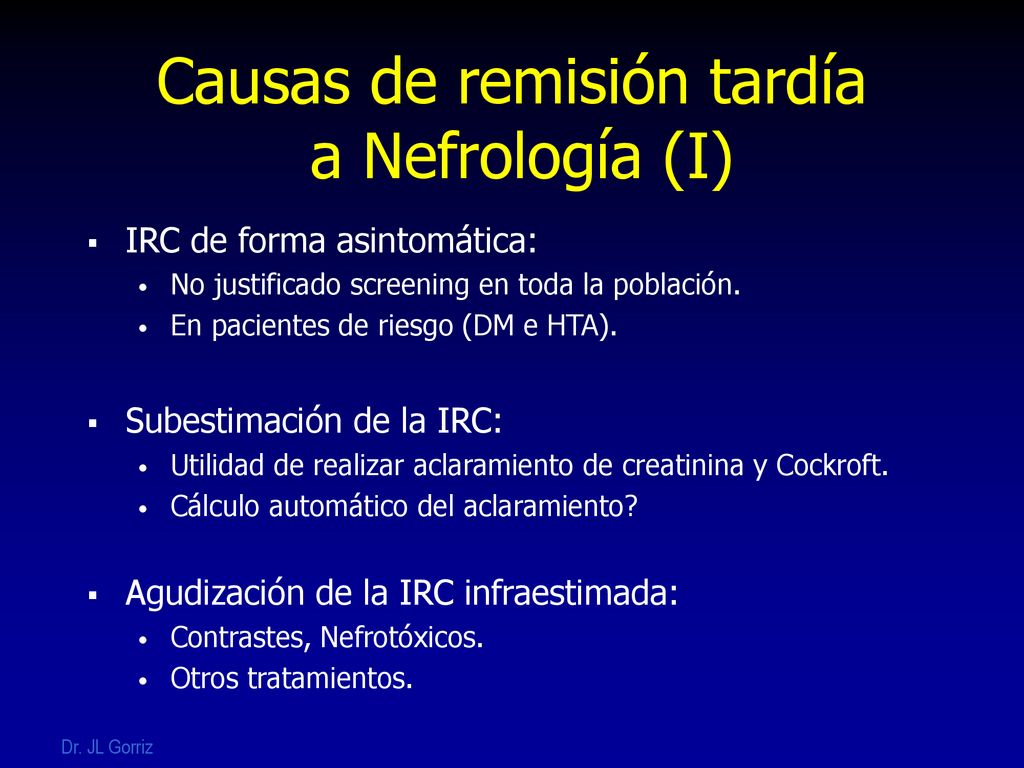 Causas de remisión tardía a Nefrología (I)

▪ IRC de forma asintomática:
• No justificado screening en toda la población.
• En pacientes de riesgo (DM e HTA).

▪ Subestimación de la IRC:
• Utilidad de realizar aclaramiento de creatinina y Cockroft.
• Cálculo automático del aclaramiento?

▪ Agudización de la IRC infraestimada:
• Contrastes, Nefrotóxicos.
• Otros tratamientos.

Dr. JL Gorriz